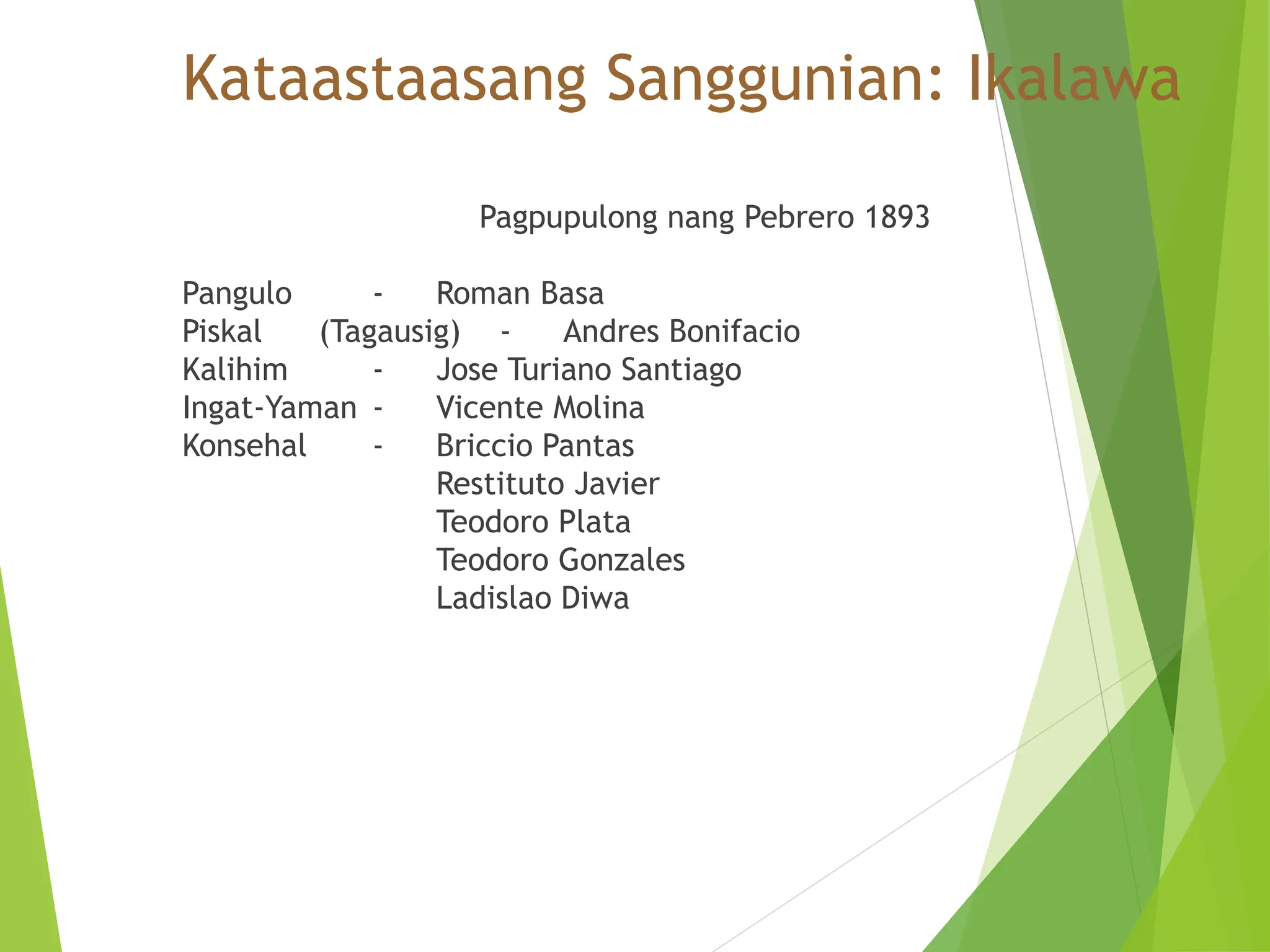 Kataastaasang Sanggunian: Ikalawa

Pagpupulong nang Pebrero 1893

Pangulo - Roman Basa
Piskal (Tagausig) - Andres Bonifacio
Kalihim - Jose Turiano Santiago
Ingat-Yaman - Vicente Molina
Konsehal - Briccio Pantas
Restituto Javier
Teodoro Plata
Teodoro Gonzales
Ladislao Diwa